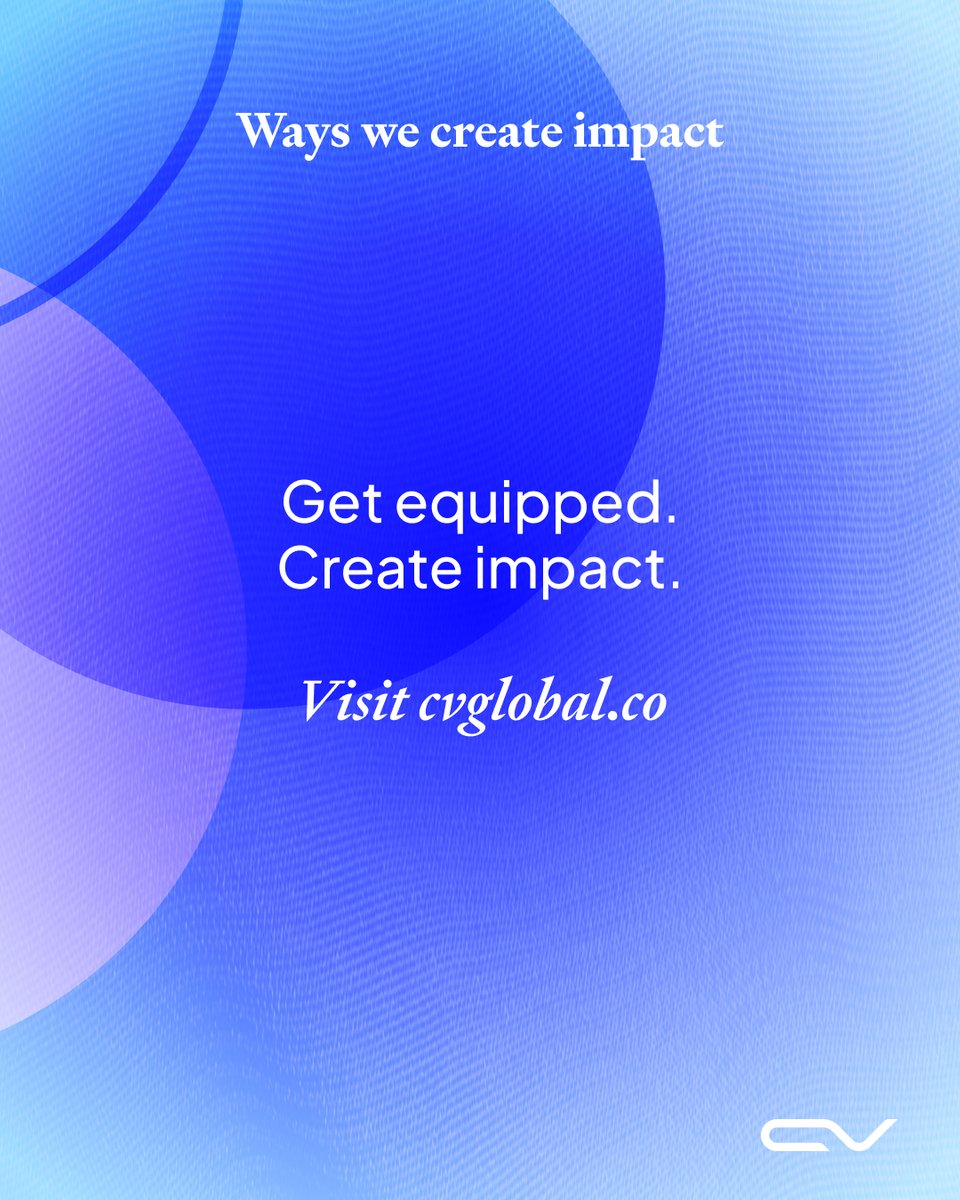 Ways we create impact

Get equipped.
Create impact.

Visit cvglobal.co

CV